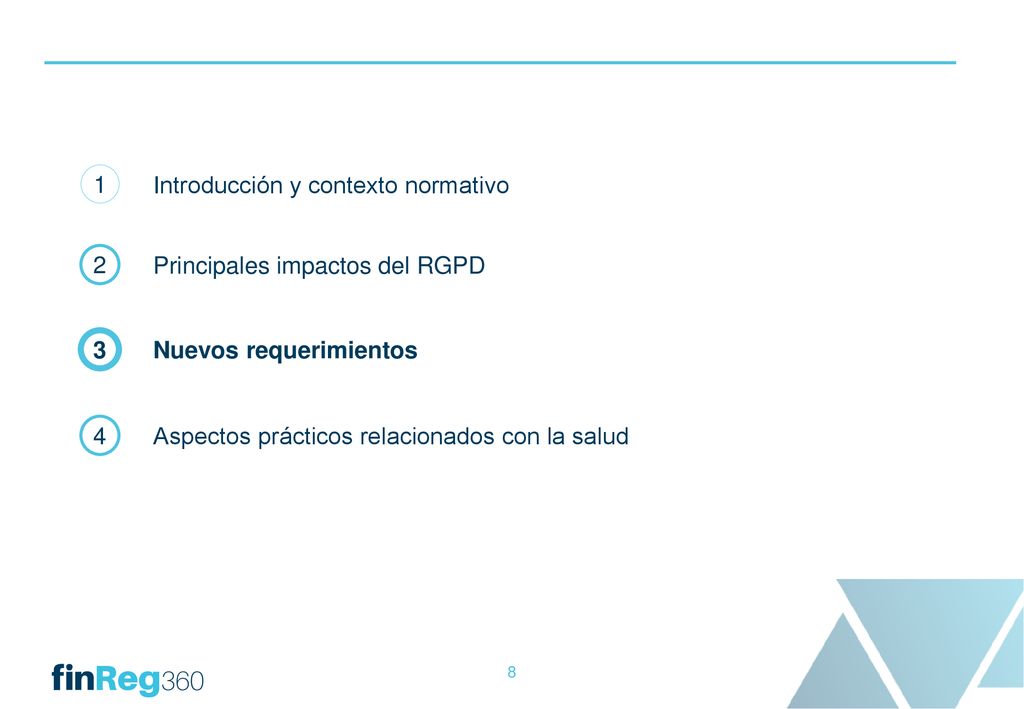 1 Introducción y contexto normativo

2 Principales impactos del RGPD

3 Nuevos requerimientos

4 Aspectos prácticos relacionados con la salud

finReg360

8